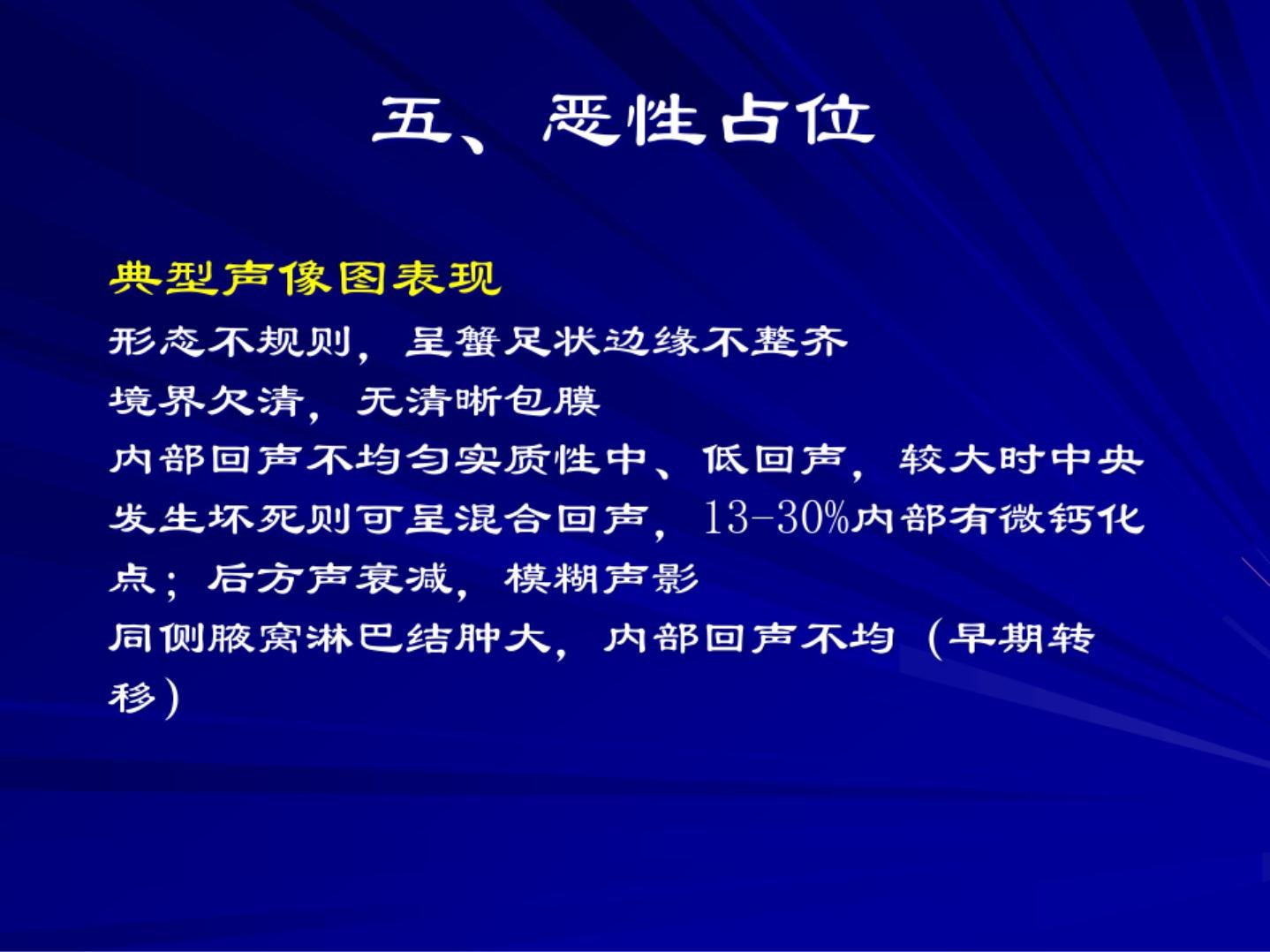 五、恶性占位

典型声像图表现
形态不规则，呈蟹足状边缘不整齐
境界欠清，无清晰包膜
内部回声不均匀实质性中、低回声，较大时中央发生坏死则可呈混合回声，13-30%内部有微钙化点；后方声衰减，模糊声影
同侧腋窝淋巴结肿大，内部回声不均（早期转移）